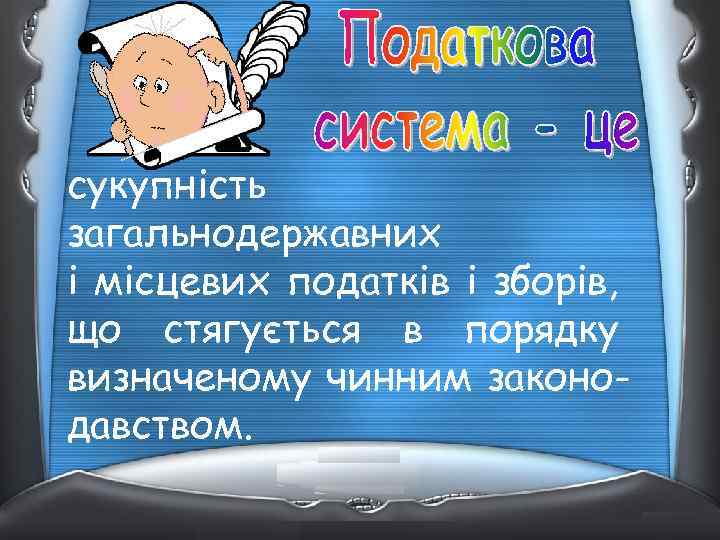 Податкова система - це

сукупність загальнодержавних і місцевих податків і зборів, що стягується в порядку визначеному чинним законодавством.